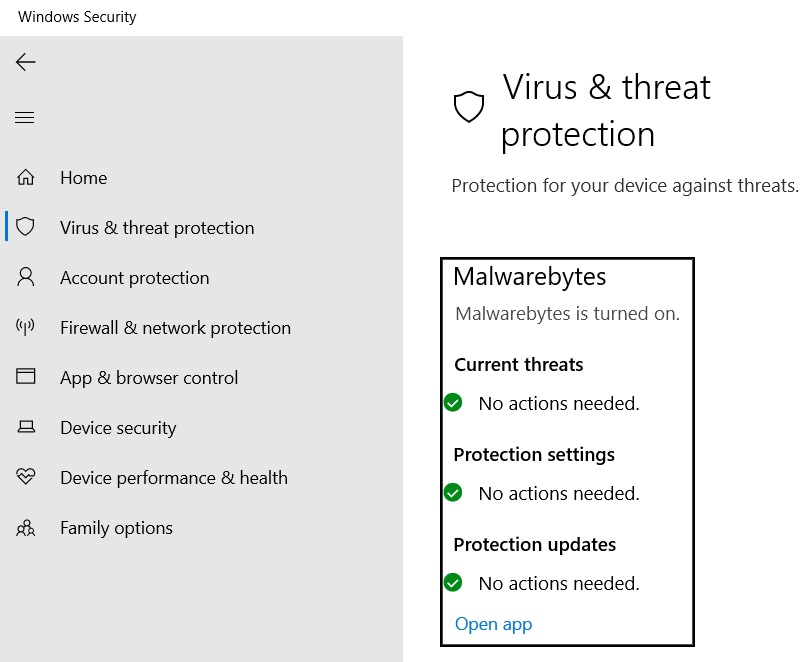 Windows Security

Home
Virus & threat protection
Account protection
Firewall & network protection
App & browser control
Device security
Device performance & health
Family options

Virus & threat protection

Protection for your device against threats.

Malwarebytes

Malwarebytes is turned on.

Current threats

No actions needed.

Protection settings

No actions needed.

Protection updates

No actions needed.

Open app